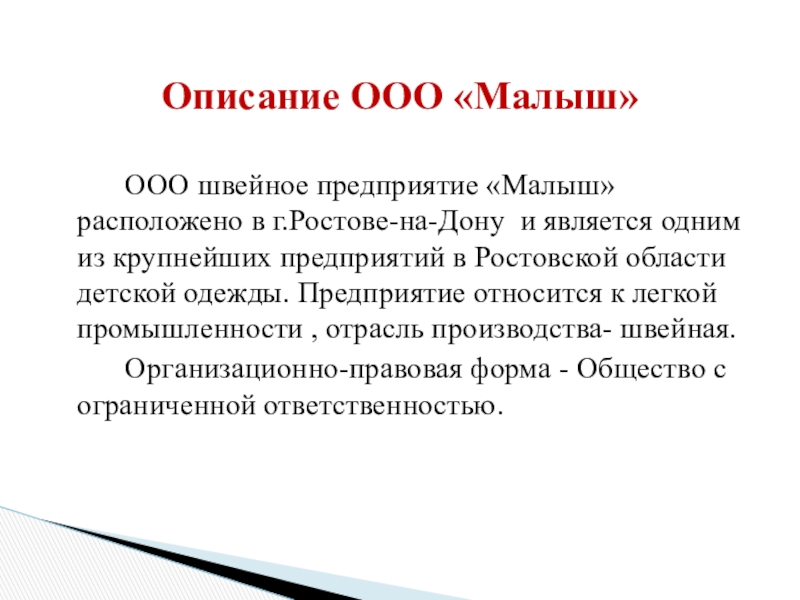 Описание ООО «Малыш»

ООО швейное предприятие «Малыш» расположено в г.Ростове-на-Дону  и является одним из крупнейших предприятий в Ростовской области детской одежды. Предприятие относится к легкой промышленности , отрасль производства- швейная.

Организационно-правовая форма - Общество с ограниченной ответственностью.